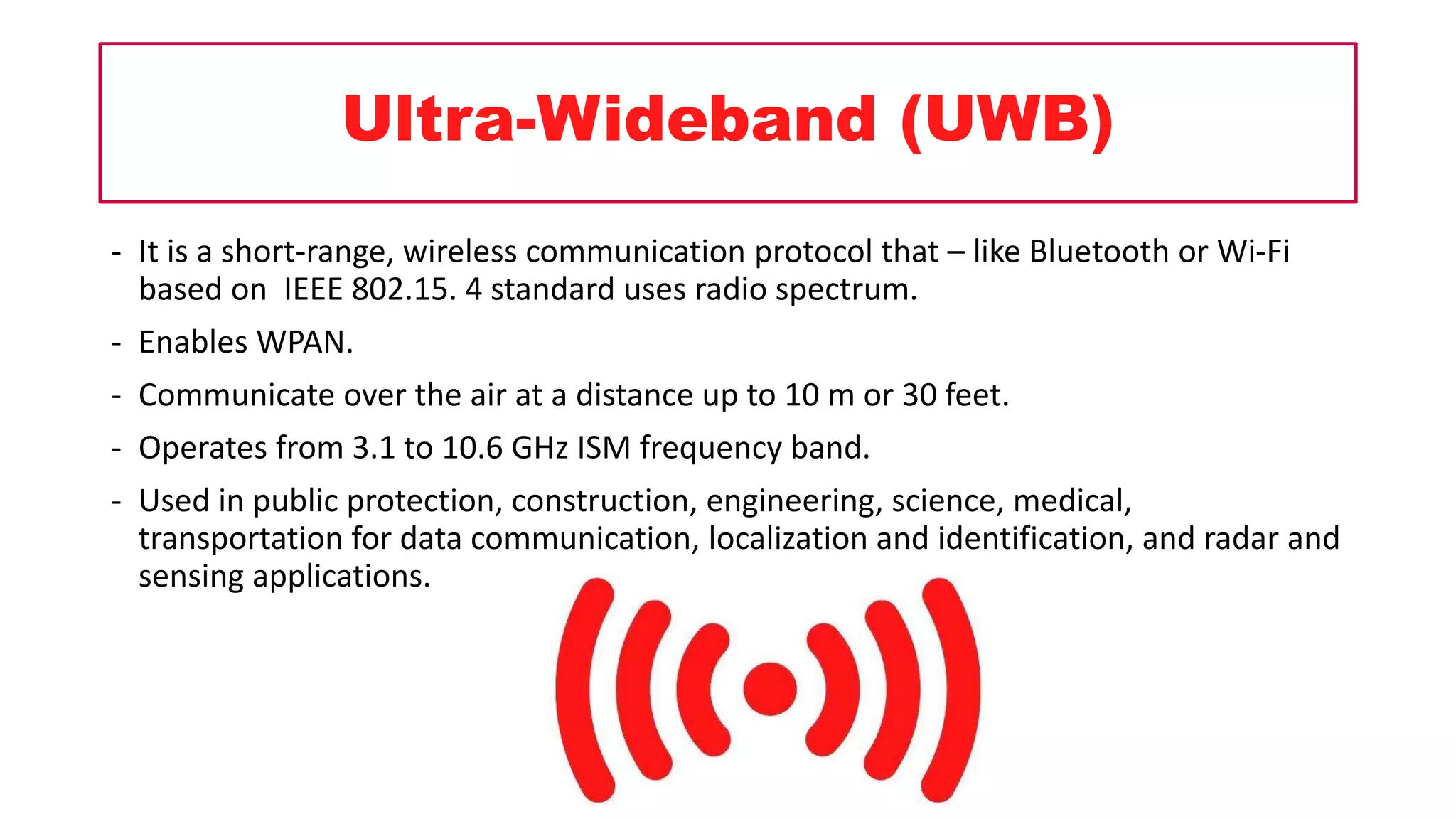 Ultra-Wideband (UWB)

- It is a short-range, wireless communication protocol that – like Bluetooth or Wi-Fi based on IEEE 802.15. 4 standard uses radio spectrum.

- Enables WPAN.

- Communicate over the air at a distance up to 10 m or 30 feet.

- Operates from 3.1 to 10.6 GHz ISM frequency band.

- Used in public protection, construction, engineering, science, medical, transportation for data communication, localization and identification, and radar and sensing applications.